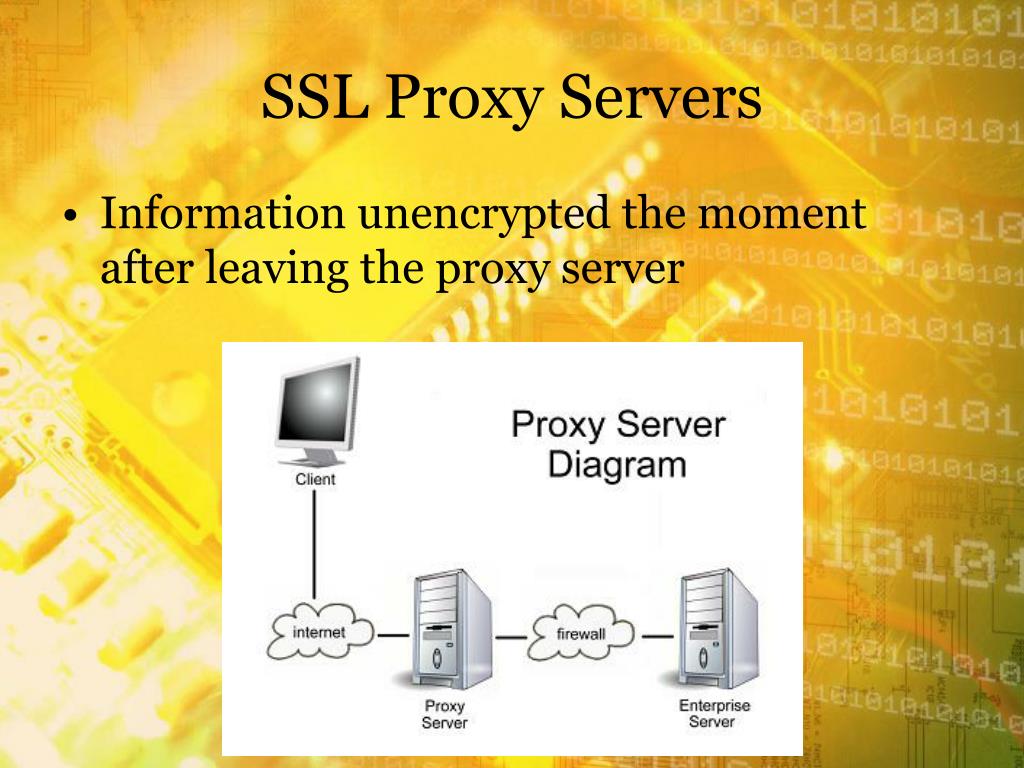 SSL Proxy Servers

• Information unencrypted the moment after leaving the proxy server

Proxy Server Diagram

Client

internet

Proxy Server

firewall

Enterprise Server